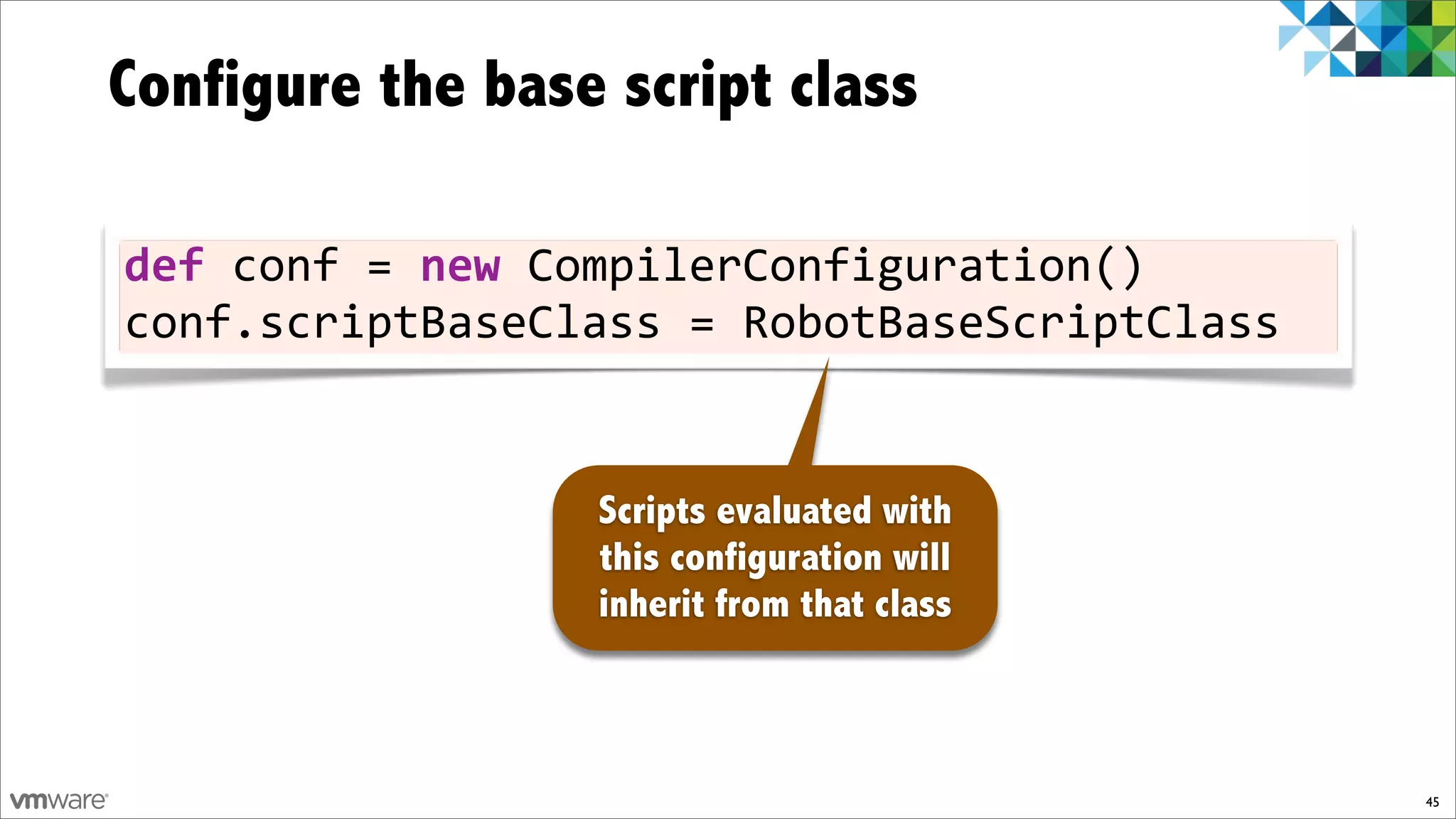 Configure the base script class

def conf = new CompilerConfiguration()
conf.scriptBaseClass = RobotBaseScriptClass

Scripts evaluated with this configuration will inherit from that class

vmware

45